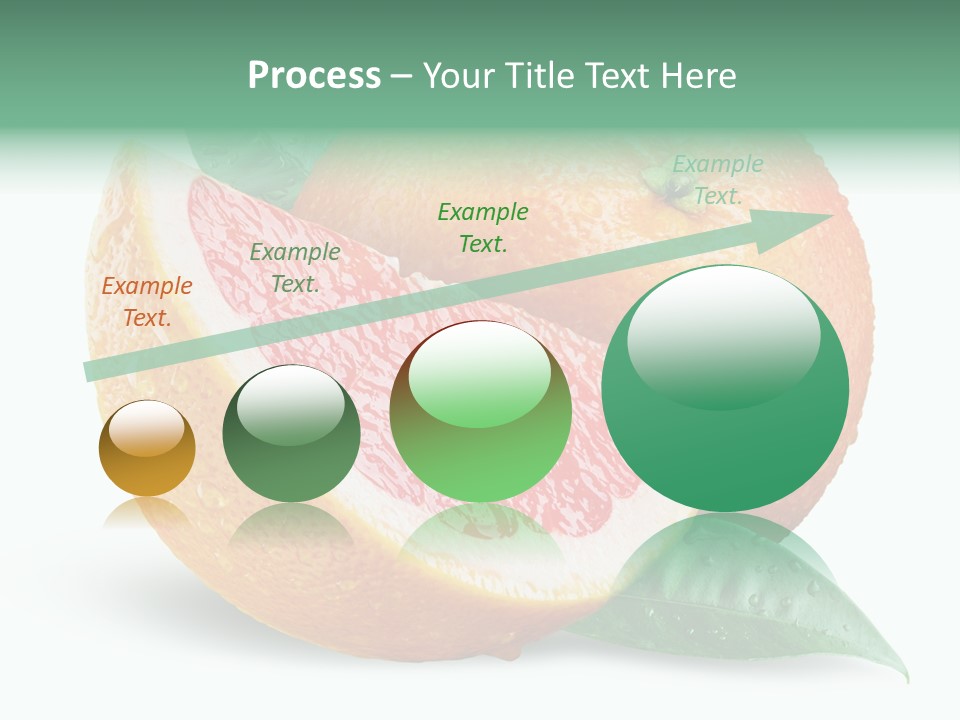 Process – Your Title Text Here

Example Text.

Example Text.

Example Text.

Example Text.